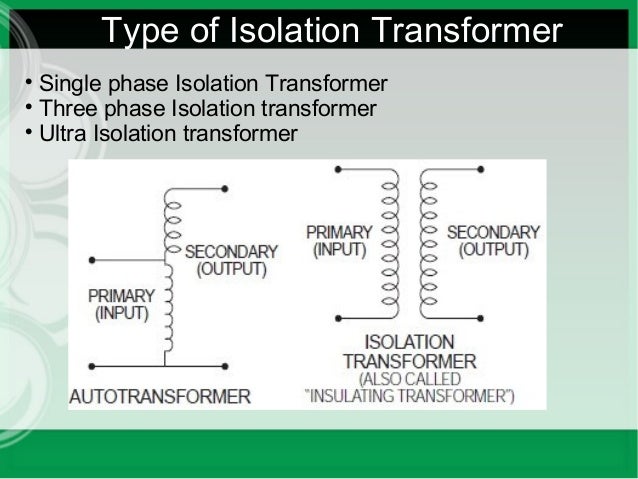 Type of Isolation Transformer

• Single phase Isolation Transformer
• Three phase Isolation transformer
• Ultra Isolation transformer

SECONDARY (OUTPUT)
PRIMARY (INPUT)
AUTOTRANSFORMER

PRIMARY (INPUT)
SECONDARY (OUTPUT)
ISOLATION TRANSFORMER
(ALSO CALLED "INSULATING TRANSFORMER")